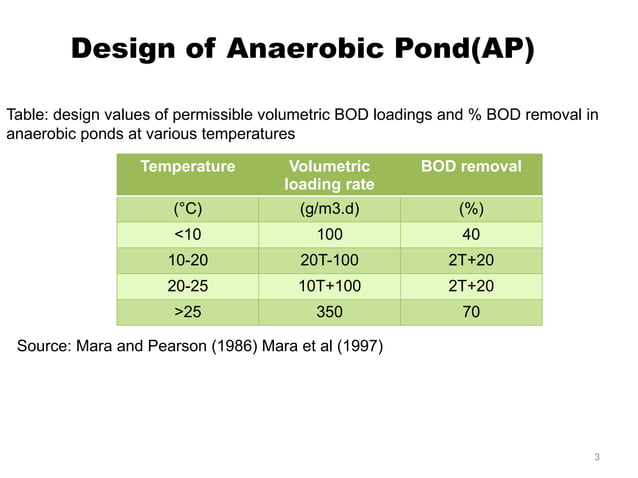 Design of Anaerobic Pond(AP)

Table: design values of permissible volumetric BOD loadings and % BOD removal in anaerobic ponds at various temperatures

| Temperature | Volumetric loading rate | BOD removal |
|---|---|---|
| (°C) | (g/m3.d) | (%) |
| <10 | 100 | 40 |
| 10-20 | 20T-100 | 2T+20 |
| 20-25 | 10T+100 | 2T+20 |
| >25 | 350 | 70 |

Source: Mara and Pearson (1986) Mara et al (1997)

3